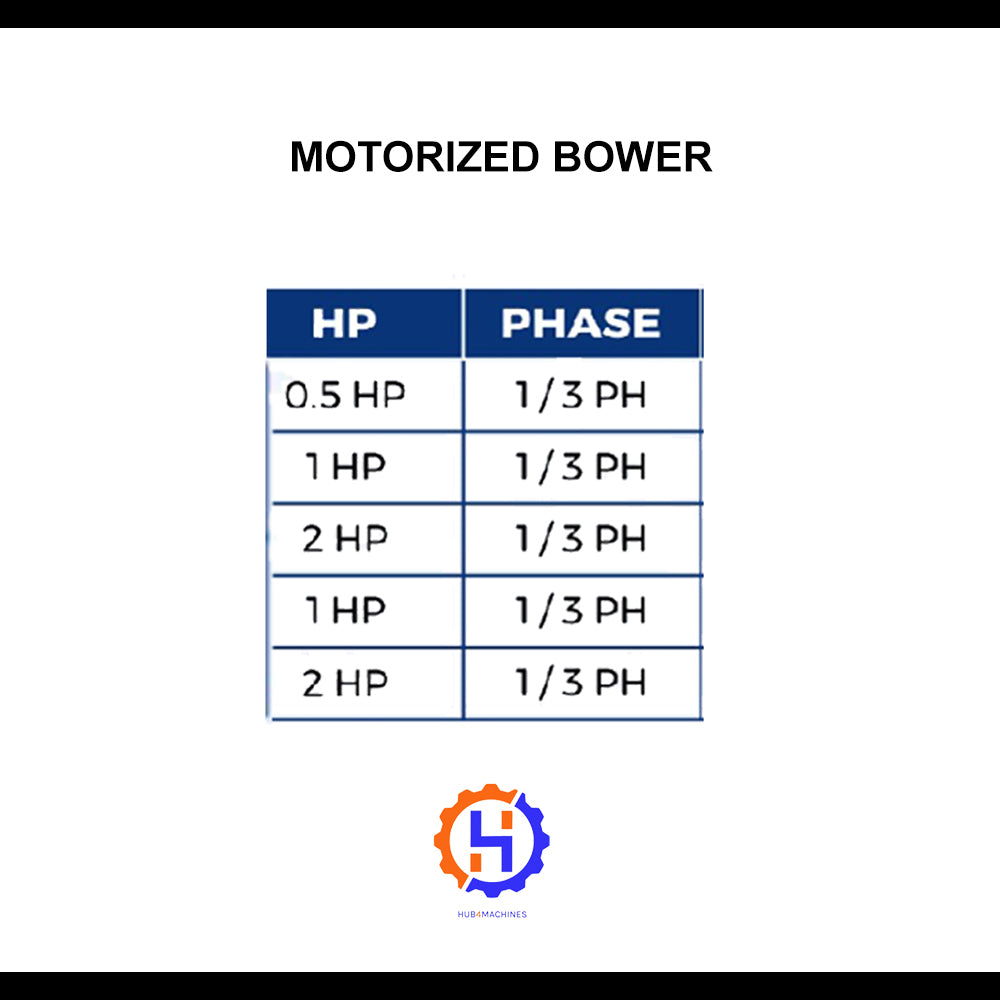 MOTORIZED BOWER

| HP | PHASE |
|---|---|
| 0.5 HP | 1/3 PH |
| 1 HP | 1/3 PH |
| 2 HP | 1/3 PH |
| 1 HP | 1/3 PH |
| 2 HP | 1/3 PH |

HUB4MACHINES